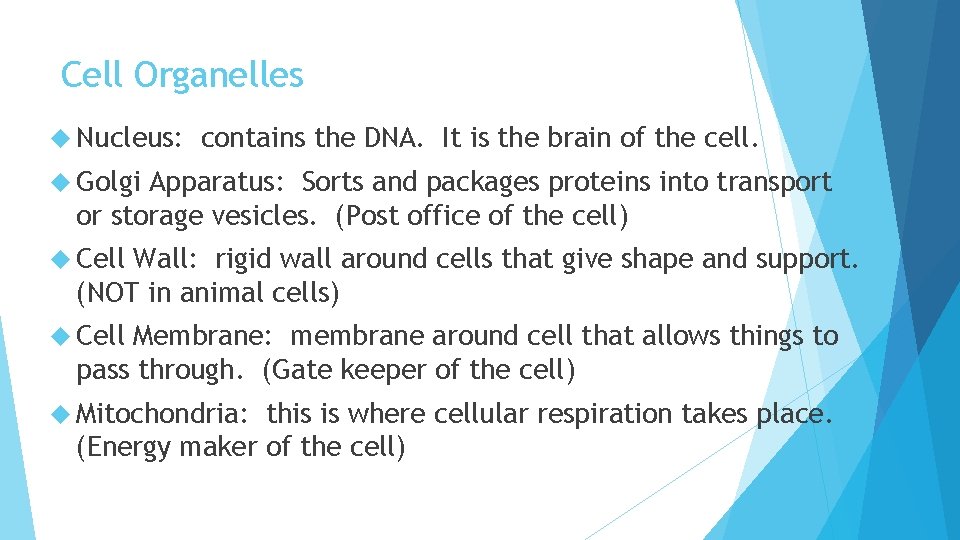 Cell Organelles

Nucleus: contains the DNA. It is the brain of the cell.

Golgi Apparatus: Sorts and packages proteins into transport or storage vesicles. (Post office of the cell)

Cell Wall: rigid wall around cells that give shape and support. (NOT in animal cells)

Cell Membrane: membrane around cell that allows things to pass through. (Gate keeper of the cell)

Mitochondria: this is where cellular respiration takes place. (Energy maker of the cell)